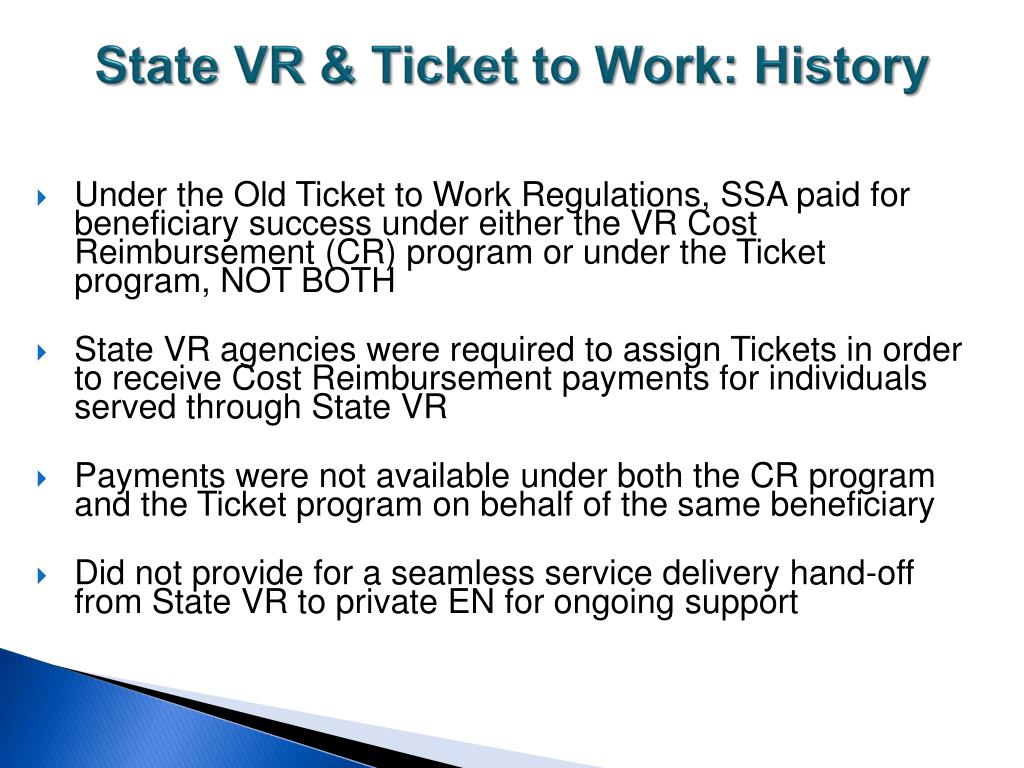 State VR & Ticket to Work: History

Under the Old Ticket to Work Regulations, SSA paid for beneficiary success under either the VR Cost Reimbursement (CR) program or under the Ticket program, NOT BOTH

State VR agencies were required to assign Tickets in order to receive Cost Reimbursement payments for individuals served through State VR

Payments were not available under both the CR program and the Ticket program on behalf of the same beneficiary

Did not provide for a seamless service delivery hand-off from State VR to private EN for ongoing support